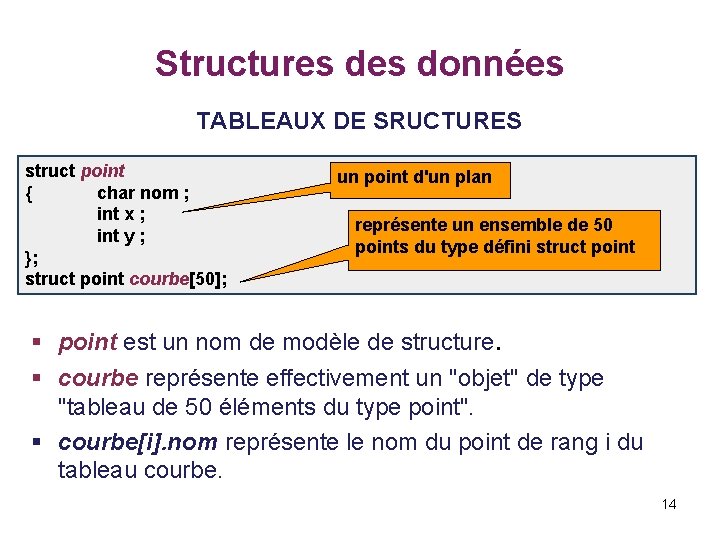 Structures des données

TABLEAUX DE SRUCTURES

struct point
{ char nom ;
int x ;
int y ;
};
struct point courbe[50];

un point d'un plan

représente un ensemble de 50 points du type défini struct point

▪ point est un nom de modèle de structure.
▪ courbe représente effectivement un "objet" de type "tableau de 50 éléments du type point".
▪ courbe[i].nom représente le nom du point de rang i du tableau courbe.

14